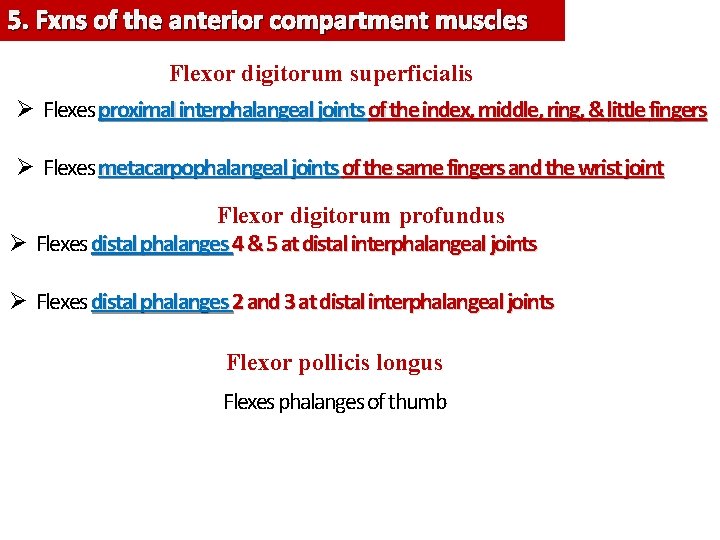 5. Fxns of the anterior compartment muscles

Flexor digitorum superficialis

➢ Flexes proximal interphalangeal joints of the index, middle, ring, & little fingers

➢ Flexes metacarpophalangeal joints of the same fingers and the wrist joint

Flexor digitorum profundus

➢ Flexes distal phalanges 4 & 5 at distal interphalangeal joints

➢ Flexes distal phalanges 2 and 3 at distal interphalangeal joints

Flexor pollicis longus

Flexes phalanges of thumb